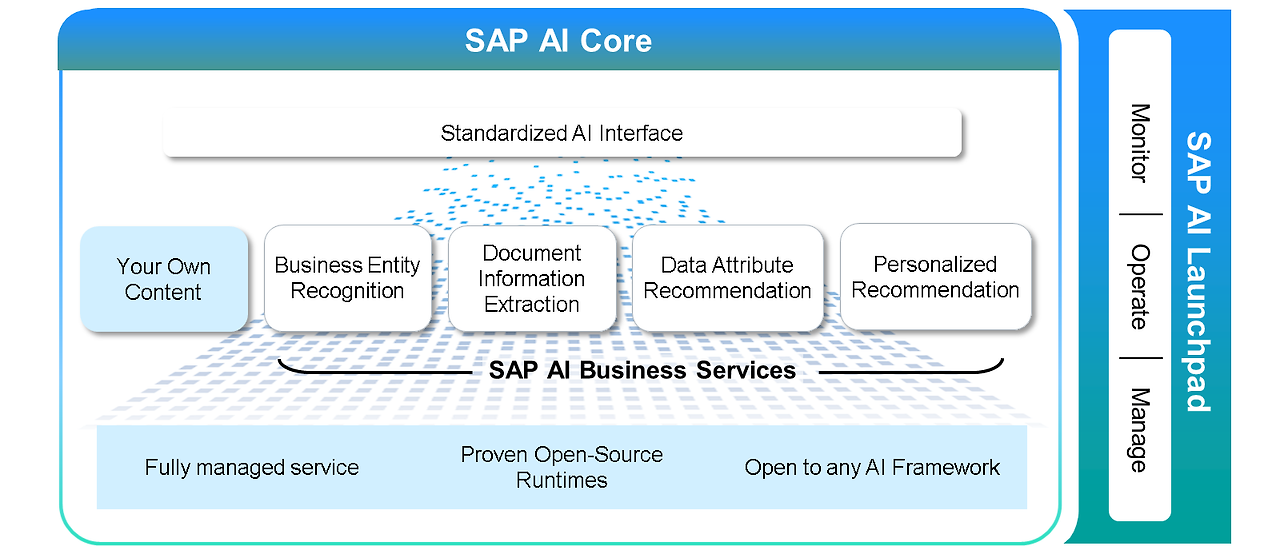 SAP AI Core

Standardized AI Interface

Your Own Content

Business Entity Recognition

Document Information Extraction

Data Attribute Recommendation

Personalized Recommendation

SAP AI Business Services

Fully managed service

Proven Open-Source Runtimes

Open to any AI Framework

Monitor

Operate

Manage

SAP AI Launchpad